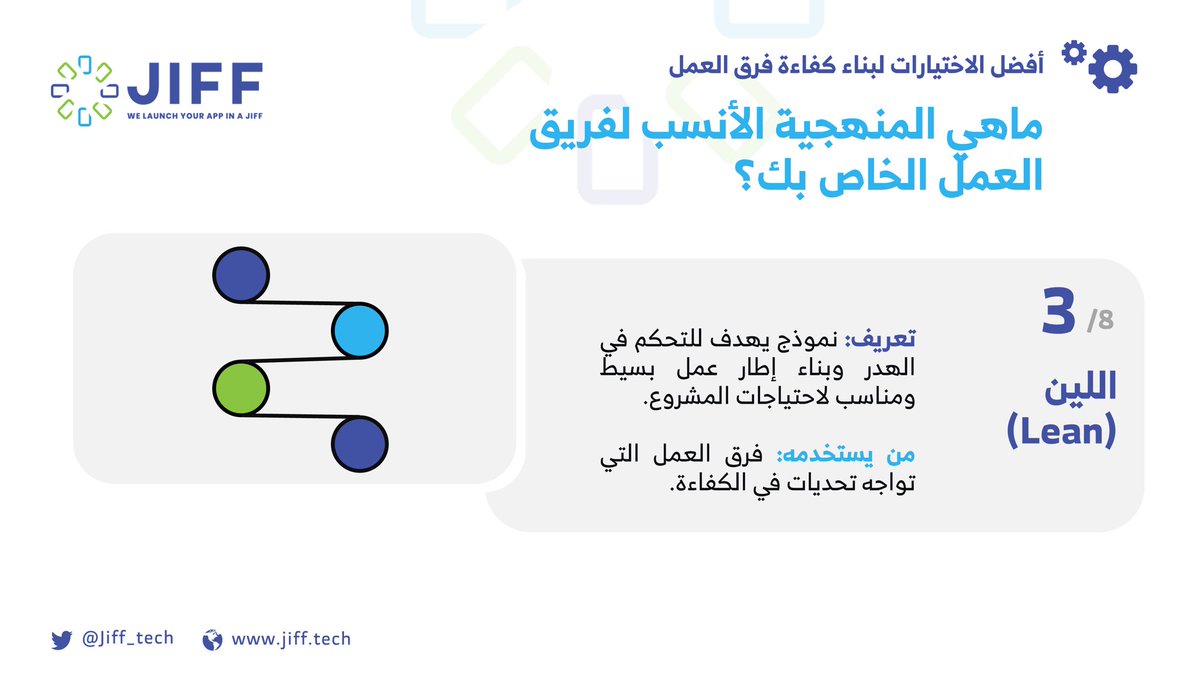 JIFF
WE LAUNCH YOUR APP IN A JIFF

أفضل الاختيارات لبناء كفاءة فرق العمل

ماهي المنهجية الأنسب لفريق العمل الخاص بك؟

3 /8

اللين (Lean)

تعريف: نموذج يهدف للتحكم في الهدر وبناء إطار عمل بسيط ومناسب لاحتياجات المشروع.

من يستخدمه: فرق العمل التي تواجه تحديات في الكفاءة.

@Jiff_tech www.jiff.tech